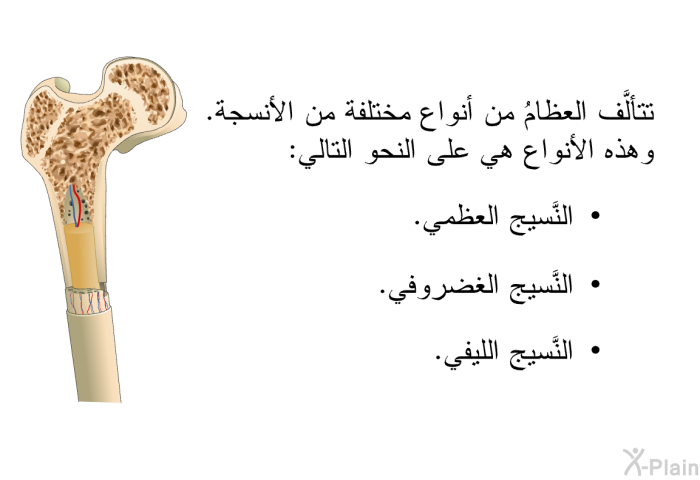 تتألَّف العظامُ من أنواع مختلفة من الأنسجة. وهذه الأنواع هي على النحو التالي:

• النَّسيج العظمي.

• النَّسيج الغضروفي.

• النَّسيج الليفي.

X-Plain